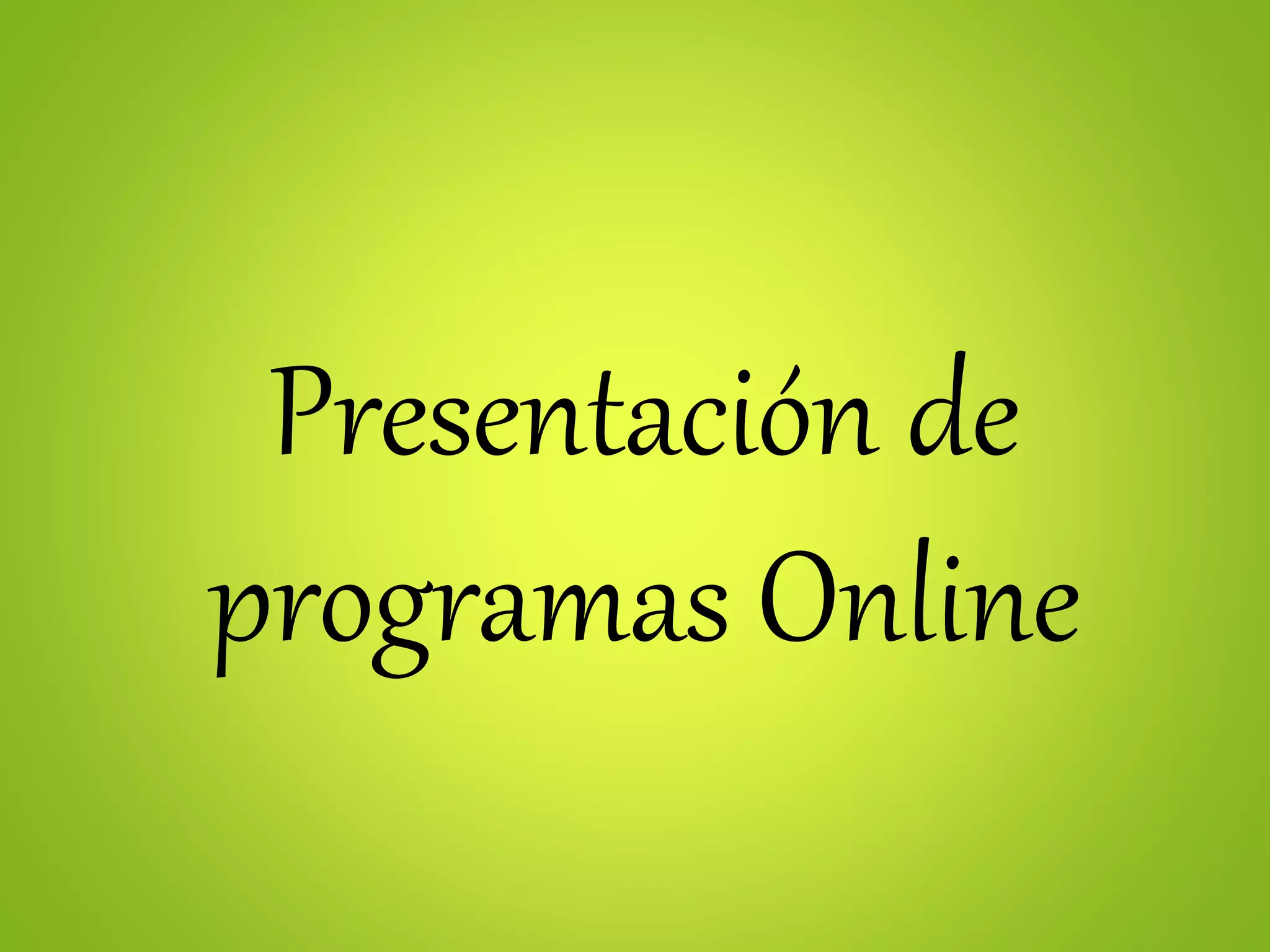 Presentación de programas Online